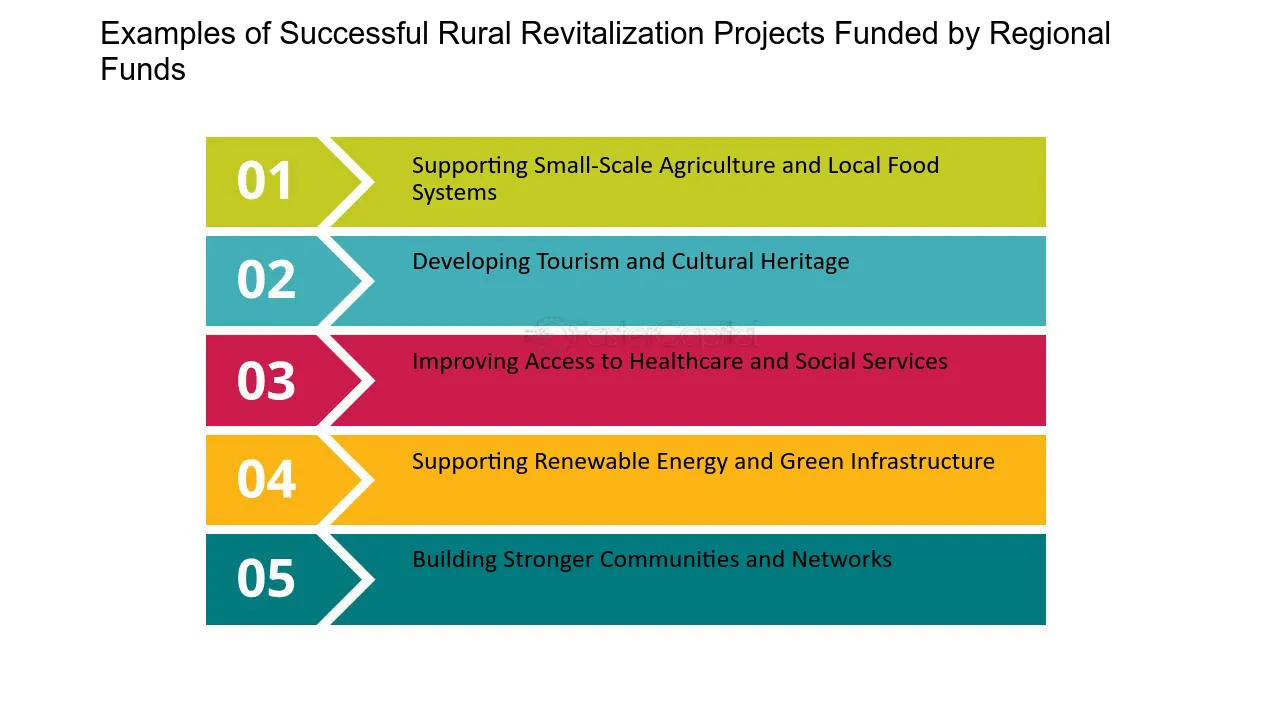 Examples of Successful Rural Revitalization Projects Funded by Regional Funds

01
Supporting Small-Scale Agriculture and Local Food Systems

02
Developing Tourism and Cultural Heritage

03
Improving Access to Healthcare and Social Services

04
Supporting Renewable Energy and Green Infrastructure

05
Building Stronger Communities and Networks

FasterCapital